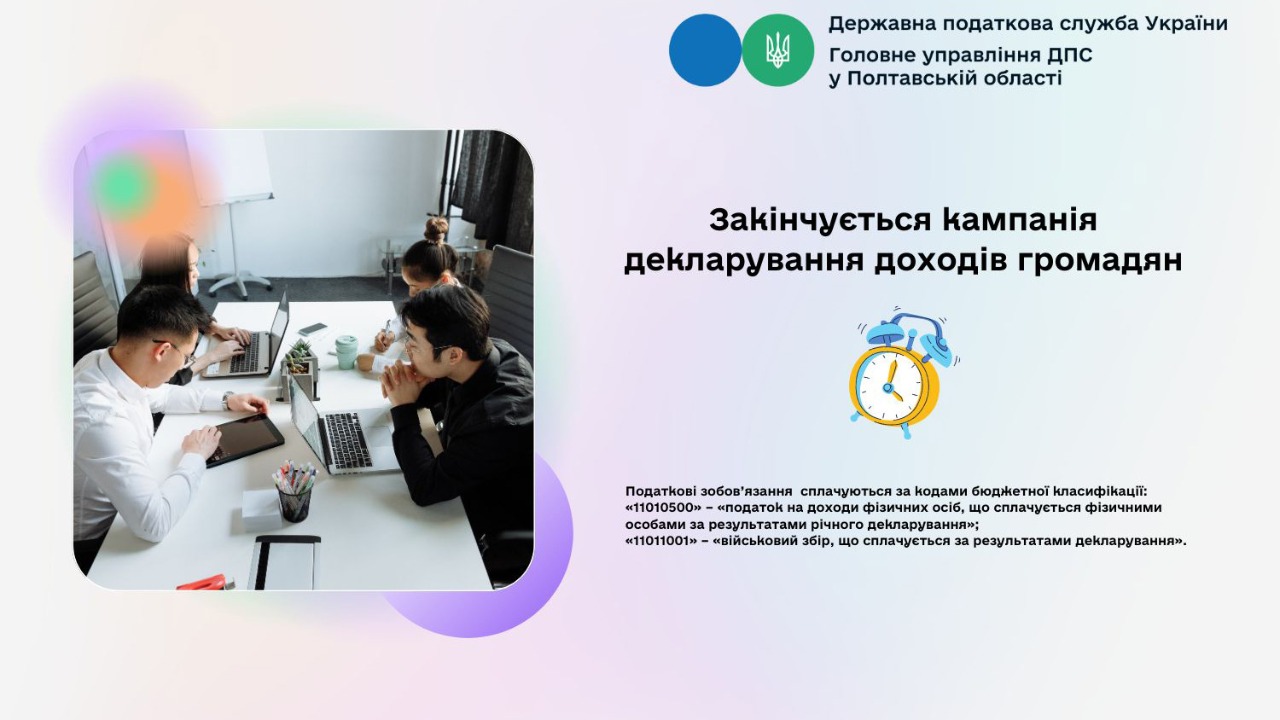 Державна податкова служба України
Головне управління ДПС у Полтавській області

Закінчується кампанія декларування доходів громадян

Податкові зобов'язання сплачуються за кодами бюджетної класифікації:
«11010500» – «податок на доходи фізичних осіб, що сплачується фізичними особами за результатами річного декларування»;
«11011001» – «військовий збір, що сплачується за результатами декларування».